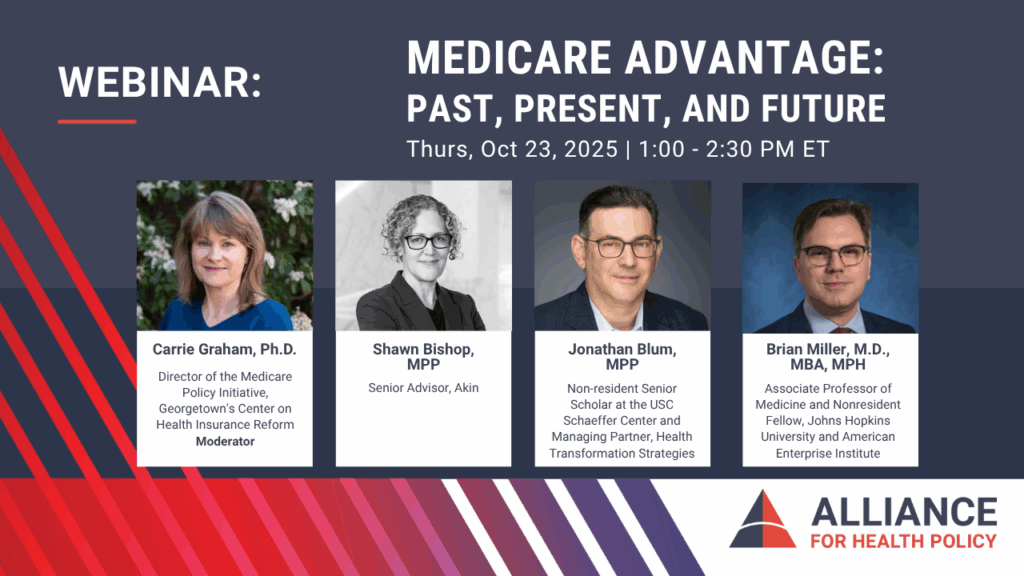 WEBINAR:

MEDICARE ADVANTAGE: PAST, PRESENT, AND FUTURE

Thurs, Oct 23, 2025 | 1:00 - 2:30 PM ET

Carrie Graham, Ph.D.
Director of the Medicare Policy Initiative, Georgetown's Center on Health Insurance Reform
Moderator

Shawn Bishop, MPP
Senior Advisor, Akin

Jonathan Blum, MPP
Non-resident Senior Scholar at the USC Schaeffer Center and Managing Partner, Health Transformation Strategies

Brian Miller, M.D., MBA, MPH
Associate Professor of Medicine and Nonresident Fellow, Johns Hopkins University and American Enterprise Institute

ALLIANCE FOR HEALTH POLICY